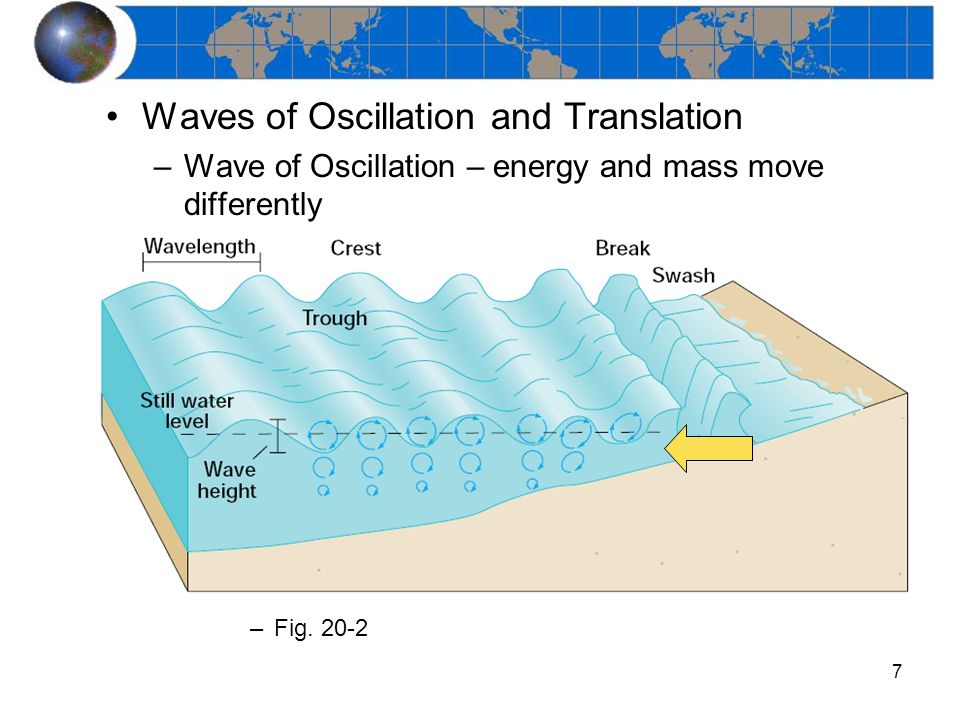 • Waves of Oscillation and Translation

– Wave of Oscillation – energy and mass move differently

Wavelength

Crest

Break

Swash

Trough

Still water level

Wave height

– Fig. 20-2

7